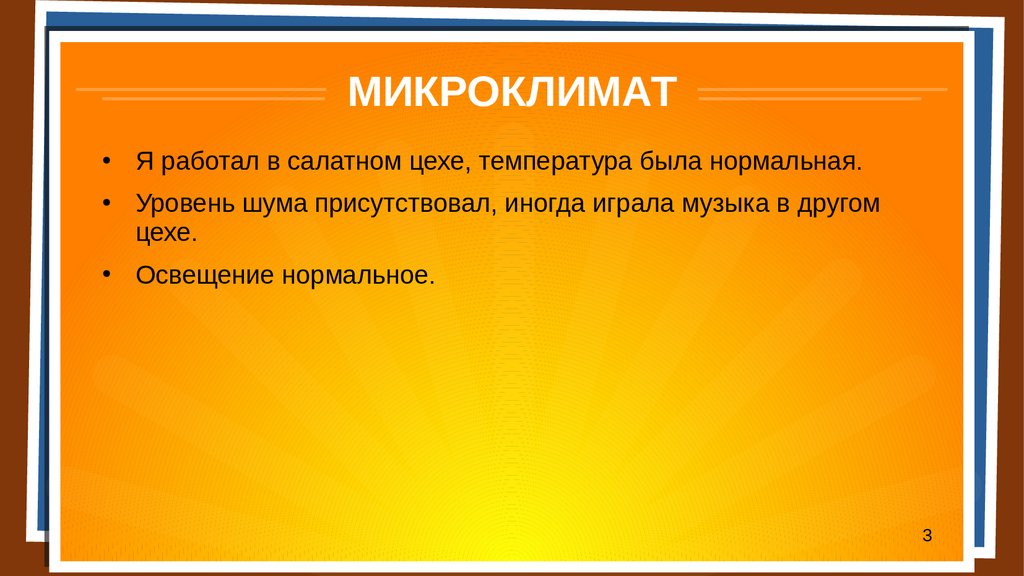 МИКРОКЛИМАТ

• Я работал в салатном цехе, температура была нормальная.

• Уровень шума присутствовал, иногда играла музыка в другом цехе.

• Освещение нормальное.

3